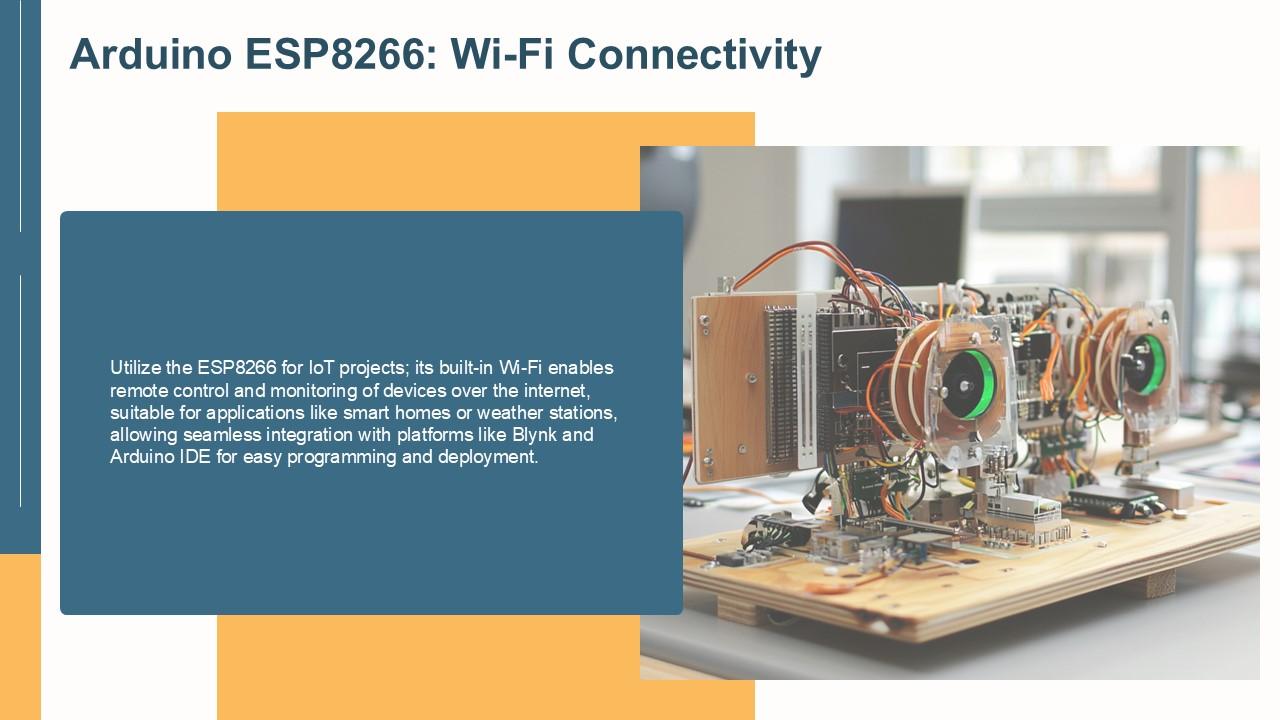 Arduino ESP8266: Wi-Fi Connectivity

Utilize the ESP8266 for IoT projects; its built-in Wi-Fi enables remote control and monitoring of devices over the internet, suitable for applications like smart homes or weather stations, allowing seamless integration with platforms like Blynk and Arduino IDE for easy programming and deployment.